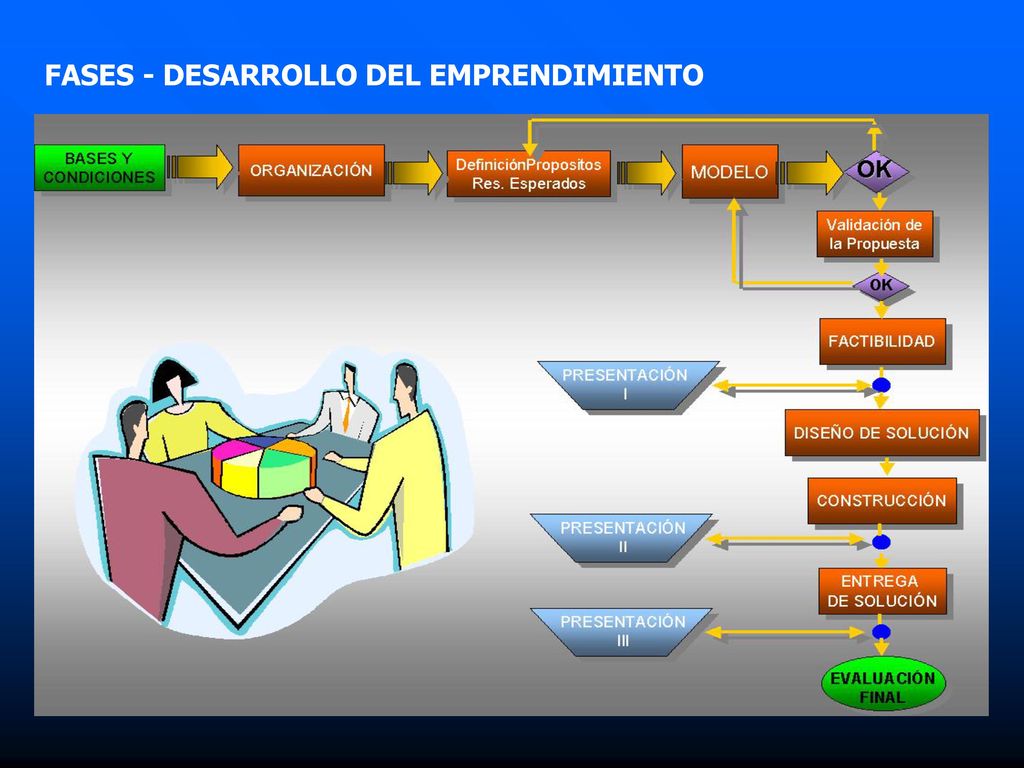 FASES - DESARROLLO DEL EMPRENDIMIENTO

BASES Y CONDICIONES

ORGANIZACIÓN

DefiniciónPropositos Res. Esperados

MODELO

OK

Validación de la Propuesta

OK

FACTIBILIDAD

PRESENTACIÓN I

DISEÑO DE SOLUCIÓN

CONSTRUCCIÓN

PRESENTACIÓN II

ENTREGA DE SOLUCIÓN

PRESENTACIÓN III

EVALUACIÓN FINAL